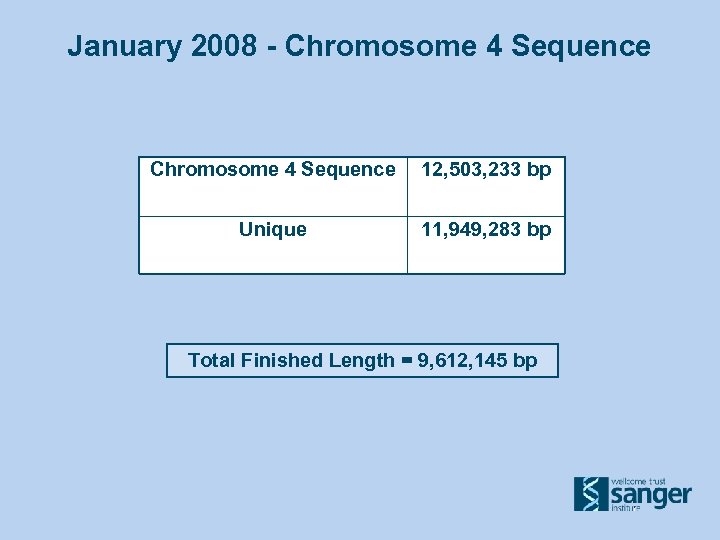 January 2008 - Chromosome 4 Sequence

| Chromosome 4 Sequence | 12,503,233 bp |
|---|---|
| Unique | 11,949,283 bp |

Total Finished Length = 9,612,145 bp

wellcome trust
sanger
institute